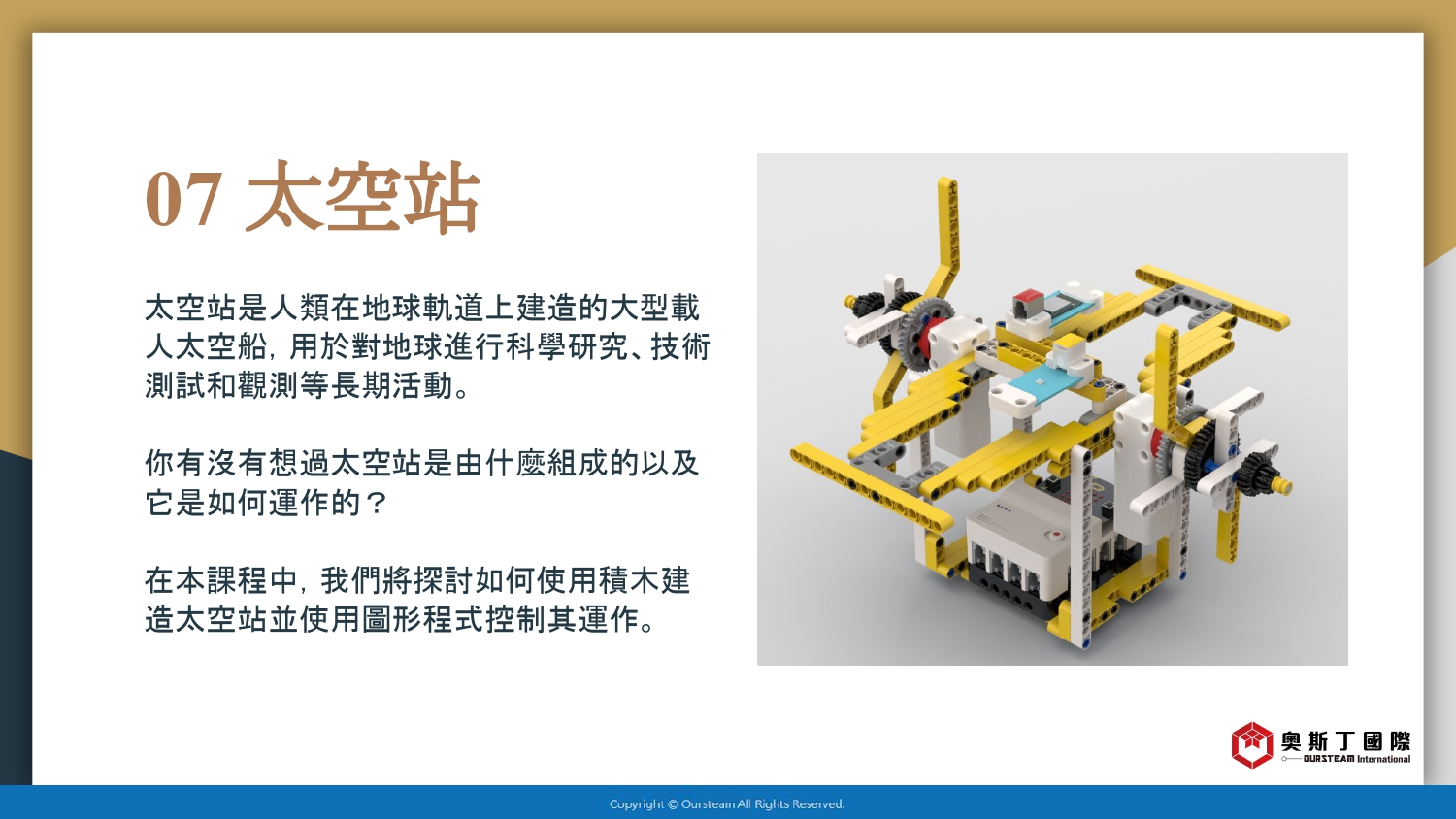 07 太空站

太空站是人類在地球軌道上建造的大型載人太空船，用於對地球進行科學研究、技術測試和觀測等長期活動。

你有沒有想過太空站是由什麼組成的以及它是如何運作的？

在本課程中，我們將探討如何使用積木建造太空站並使用圖形程式控制其運作。

奧斯丁國際
OURSTEAM International

Copyright © Oursteam All Rights Reserved.